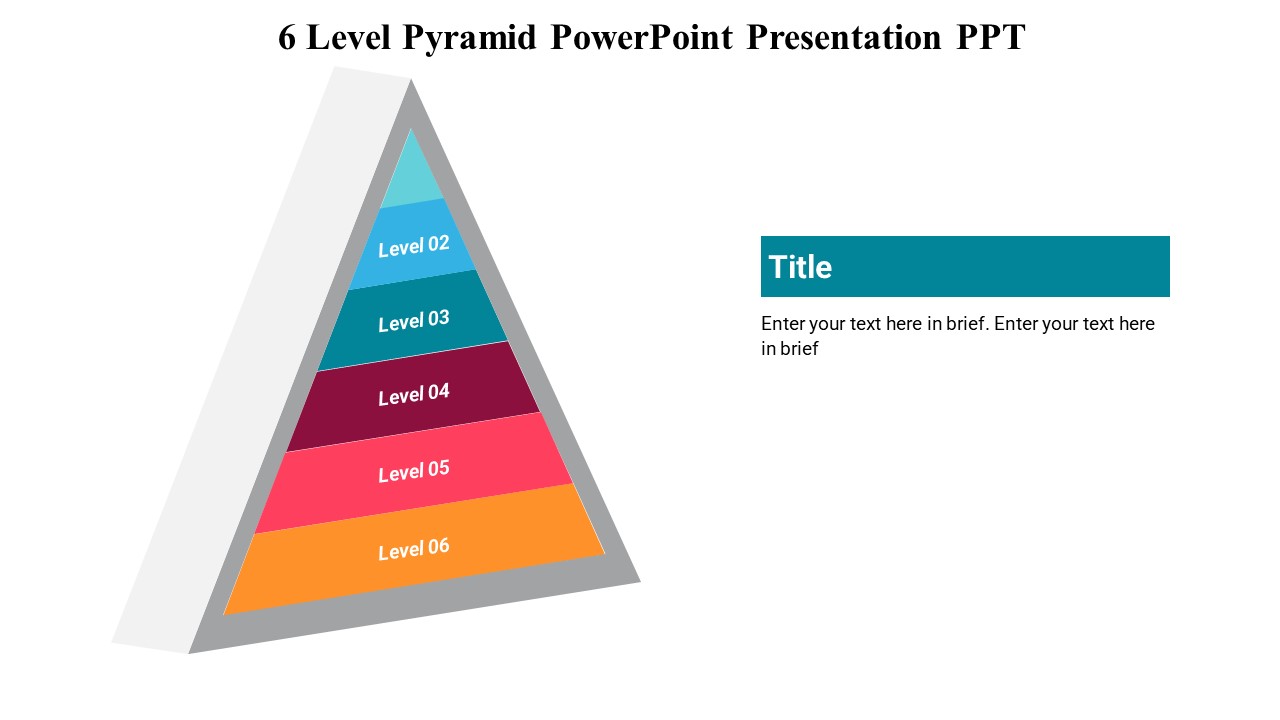 6 Level Pyramid PowerPoint Presentation PPT

Level 02

Level 03

Level 04

Level 05

Level 06

Title

Enter your text here in brief. Enter your text here in brief